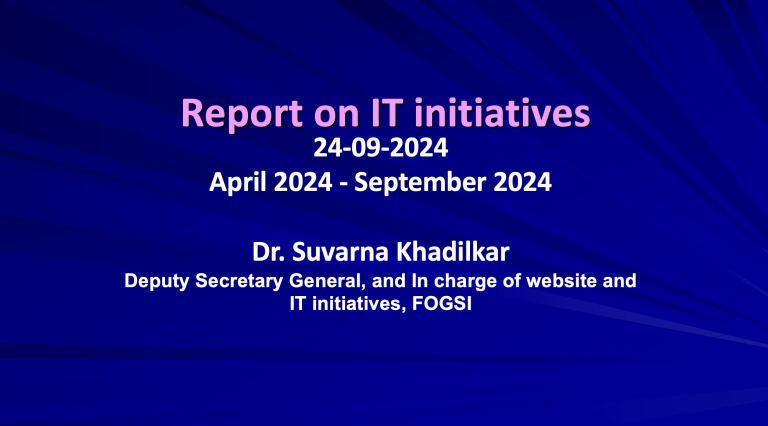 Report on IT initiatives
24-09-2024
April 2024 - September 2024

Dr. Suvarna Khadilkar
Deputy Secretary General, and In charge of website and IT initiatives, FOGSI